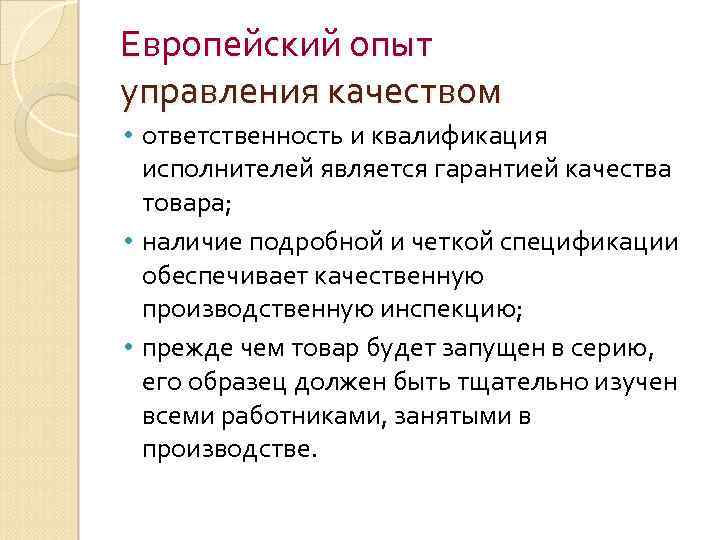 Европейский опыт управления качеством

• ответственность и квалификация исполнителей является гарантией качества товара;
• наличие подробной и четкой спецификации обеспечивает качественную производственную инспекцию;
• прежде чем товар будет запущен в серию, его образец должен быть тщательно изучен всеми работниками, занятыми в производстве.